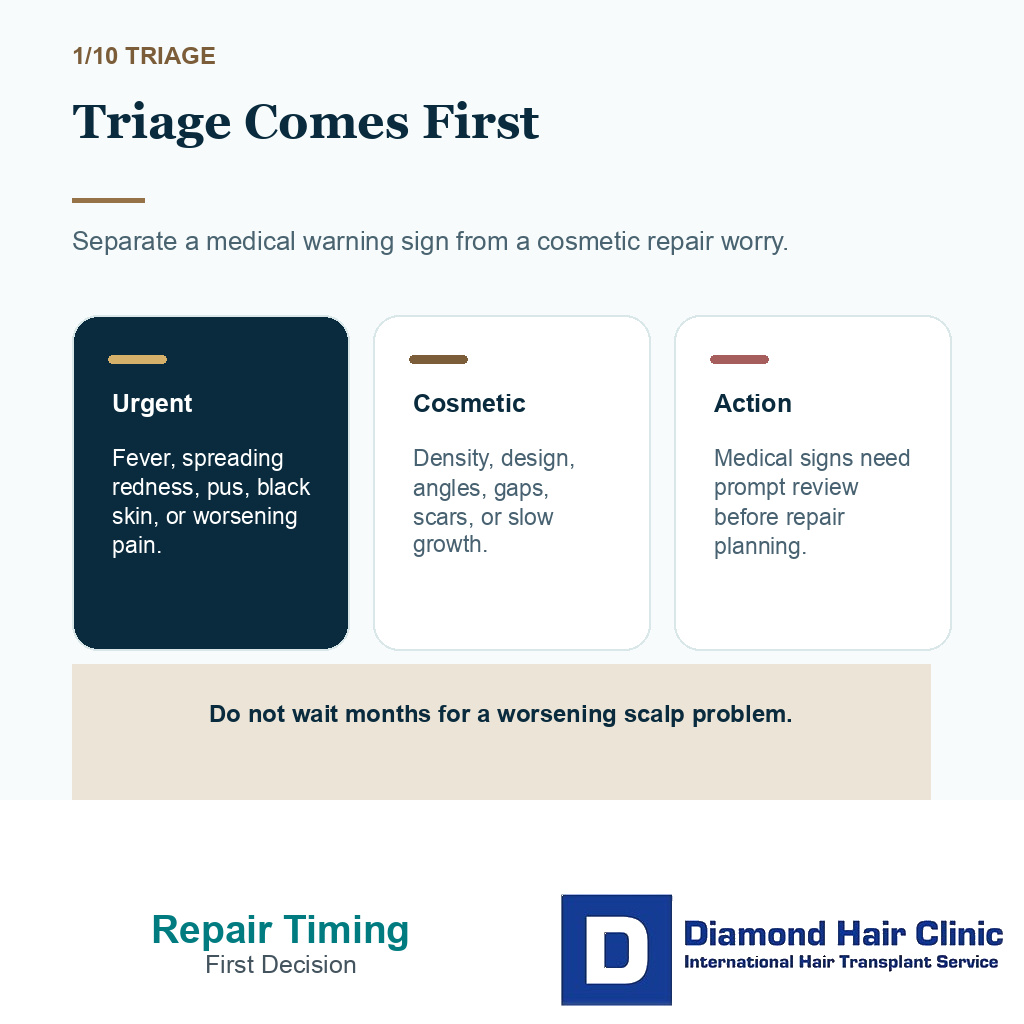 1/10 TRIAGE

Triage Comes First

Separate a medical warning sign from a cosmetic repair worry.

Urgent

Fever, spreading redness, pus, black skin, or worsening pain.

Cosmetic

Density, design, angles, gaps, scars, or slow growth.

Action

Medical signs need prompt review before repair planning.

Do not wait months for a worsening scalp problem.

Repair Timing
First Decision

D

Diamond Hair Clinic
International Hair Transplant Service